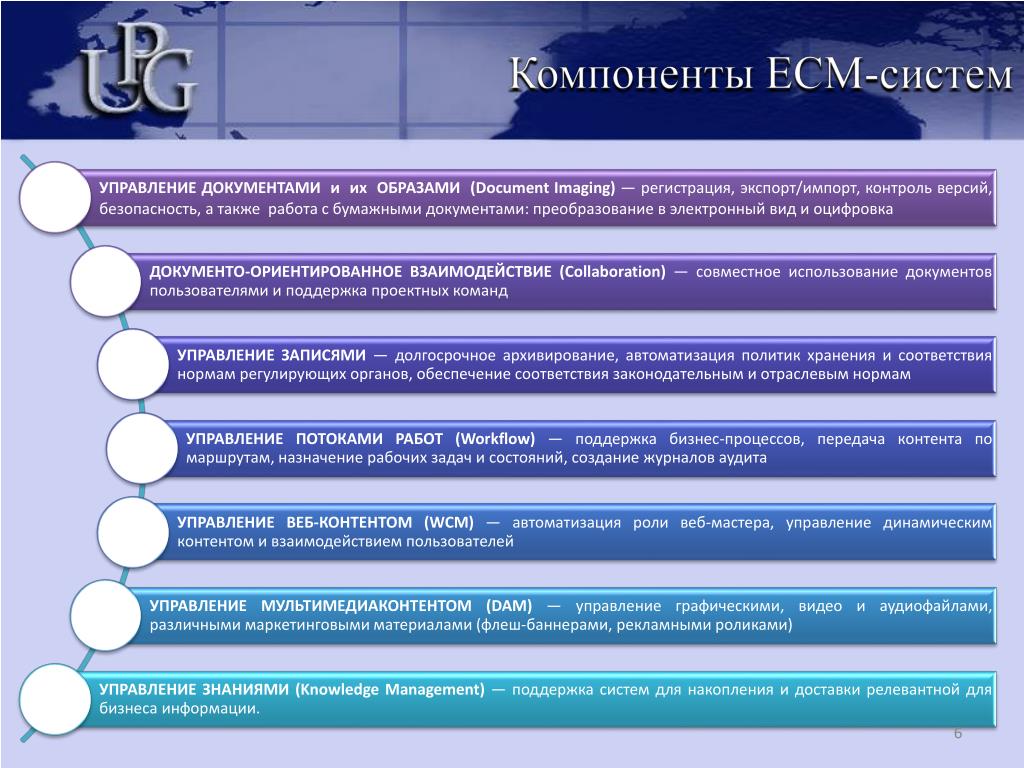 UPG

Компоненты ECM-систем

УПРАВЛЕНИЕ ДОКУМЕНТАМИ и их ОБРАЗАМИ (Document Imaging) — регистрация, экспорт/импорт, контроль версий, безопасность, а также работа с бумажными документами: преобразование в электронный вид и оцифровка

ДОКУМЕНТО-ОРИЕНТИРОВАННОЕ ВЗАИМОДЕЙСТВИЕ (Collaboration) — совместное использование документов пользователями и поддержка проектных команд

УПРАВЛЕНИЕ ЗАПИСЯМИ — долгосрочное архивирование, автоматизация политик хранения и соответствия нормам регулирующих органов, обеспечение соответствия законодательным и отраслевым нормам

УПРАВЛЕНИЕ ПОТОКАМИ РАБОТ (Workflow) — поддержка бизнес-процессов, передача контента по маршрутам, назначение рабочих задач и состояний, создание журналов аудита

УПРАВЛЕНИЕ ВЕБ-КОНТЕНТОМ (WCM) — автоматизация роли веб-мастера, управление динамическим контентом и взаимодействием пользователей

УПРАВЛЕНИЕ МУЛЬТИМЕДИАКОНТЕНТОМ (DAM) — управление графическими, видео и аудиофайлами, различными маркетинговыми материалами (флеш-баннерами, рекламными роликами)

УПРАВЛЕНИЕ ЗНАНИЯМИ (Knowledge Management) — поддержка систем для накопления и доставки релевантной для бизнеса информации.

6